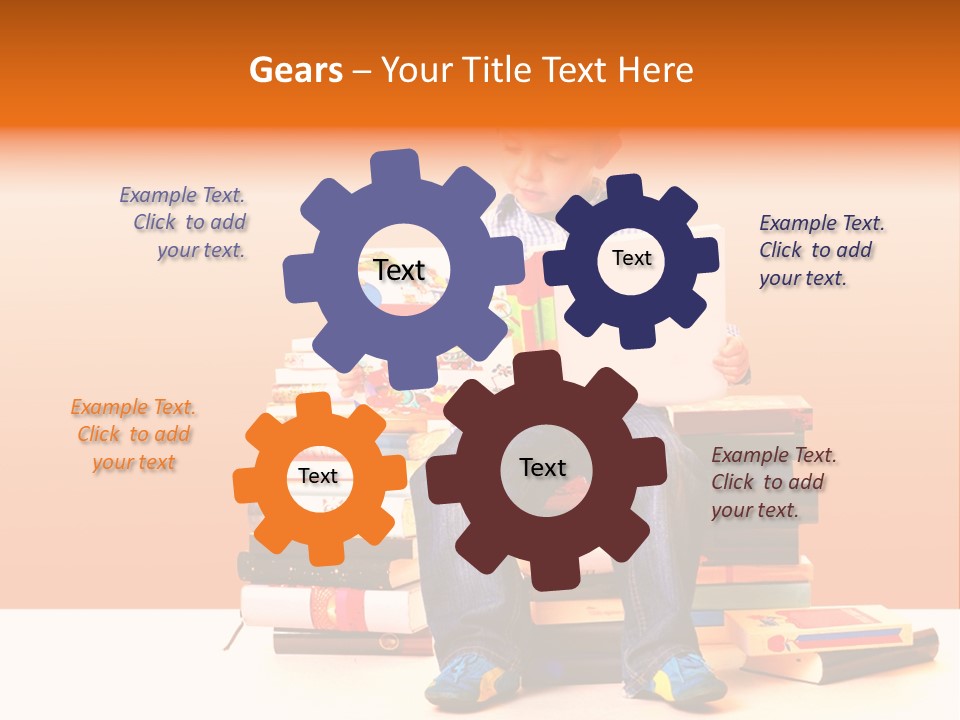 Gears – Your Title Text Here

Example Text. Click to add your text.

Text

Text

Example Text. Click to add your text.

Example Text. Click to add your text

Text

Text

Example Text. Click to add your text.